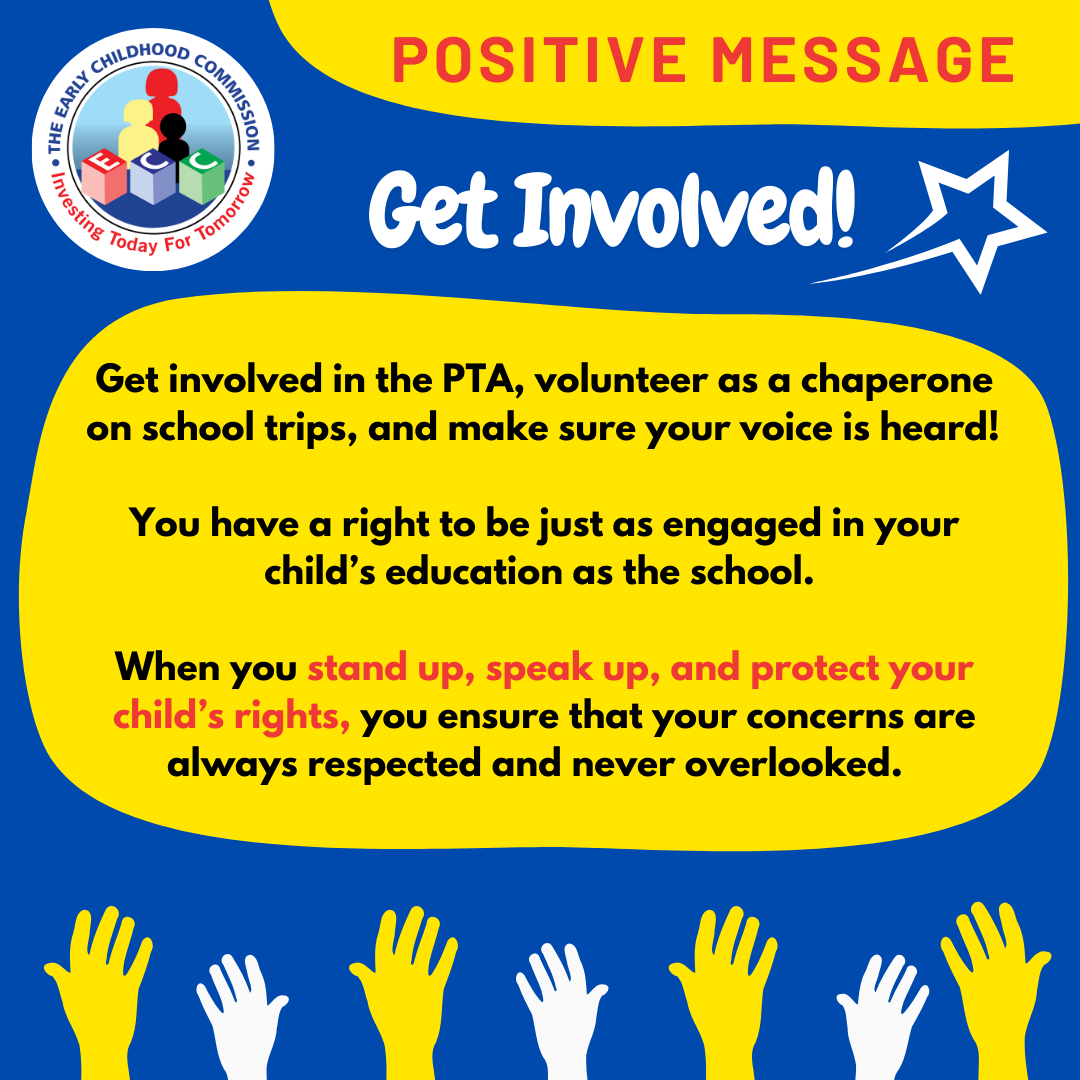 THE EARLY CHILDHOOD COMMISSION
E C C
Investing Today For Tomorrow

POSITIVE MESSAGE

Get Involved!

Get involved in the PTA, volunteer as a chaperone on school trips, and make sure your voice is heard!

You have a right to be just as engaged in your child's education as the school.

When you stand up, speak up, and protect your child's rights, you ensure that your concerns are always respected and never overlooked.